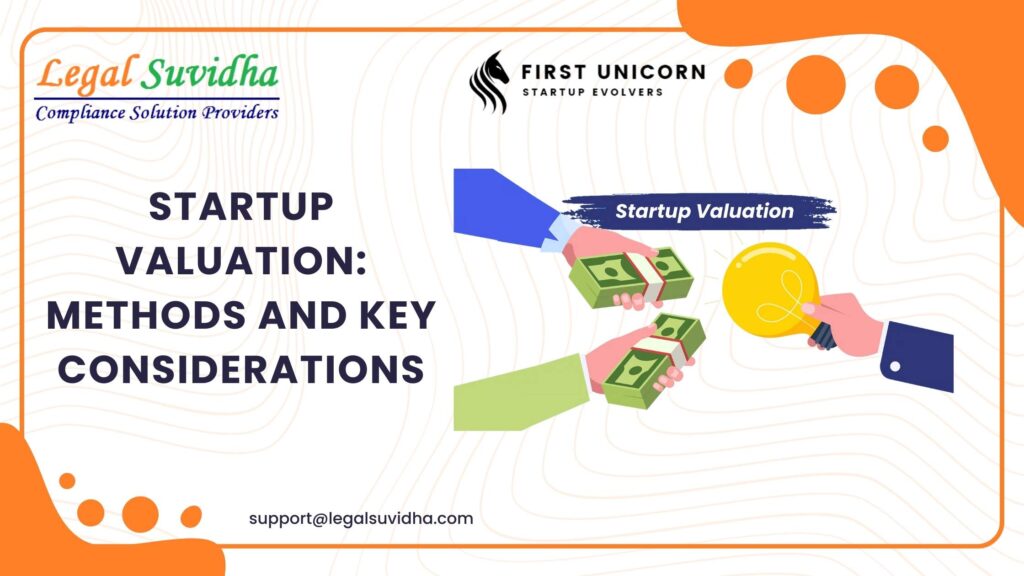 Legal Suvidha
Compliance Solution Providers

FIRST UNICORN
STARTUP EVOLVERS

STARTUP VALUATION: METHODS AND KEY CONSIDERATIONS

Startup Valuation

support@legalsuvidha.com